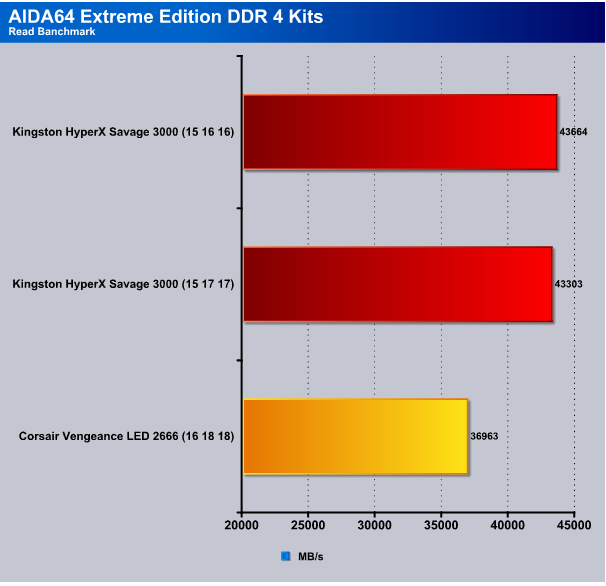 AIDA64 Extreme Edition DDR 4 Kits
Read Banchmark

Kingston HyperX Savage 3000 (15 16 16) 43664

Kingston HyperX Savage 3000 (15 17 17) 43303

Corsair Vengeance LED 2666 (16 18 18) 36963

20000 25000 30000 35000 40000 45000

MB/s